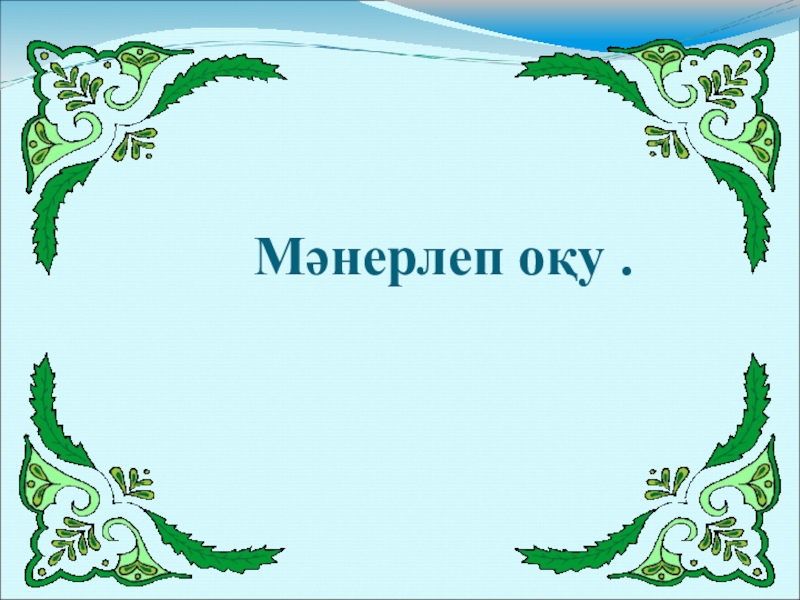 Мәнерлеп оқу .